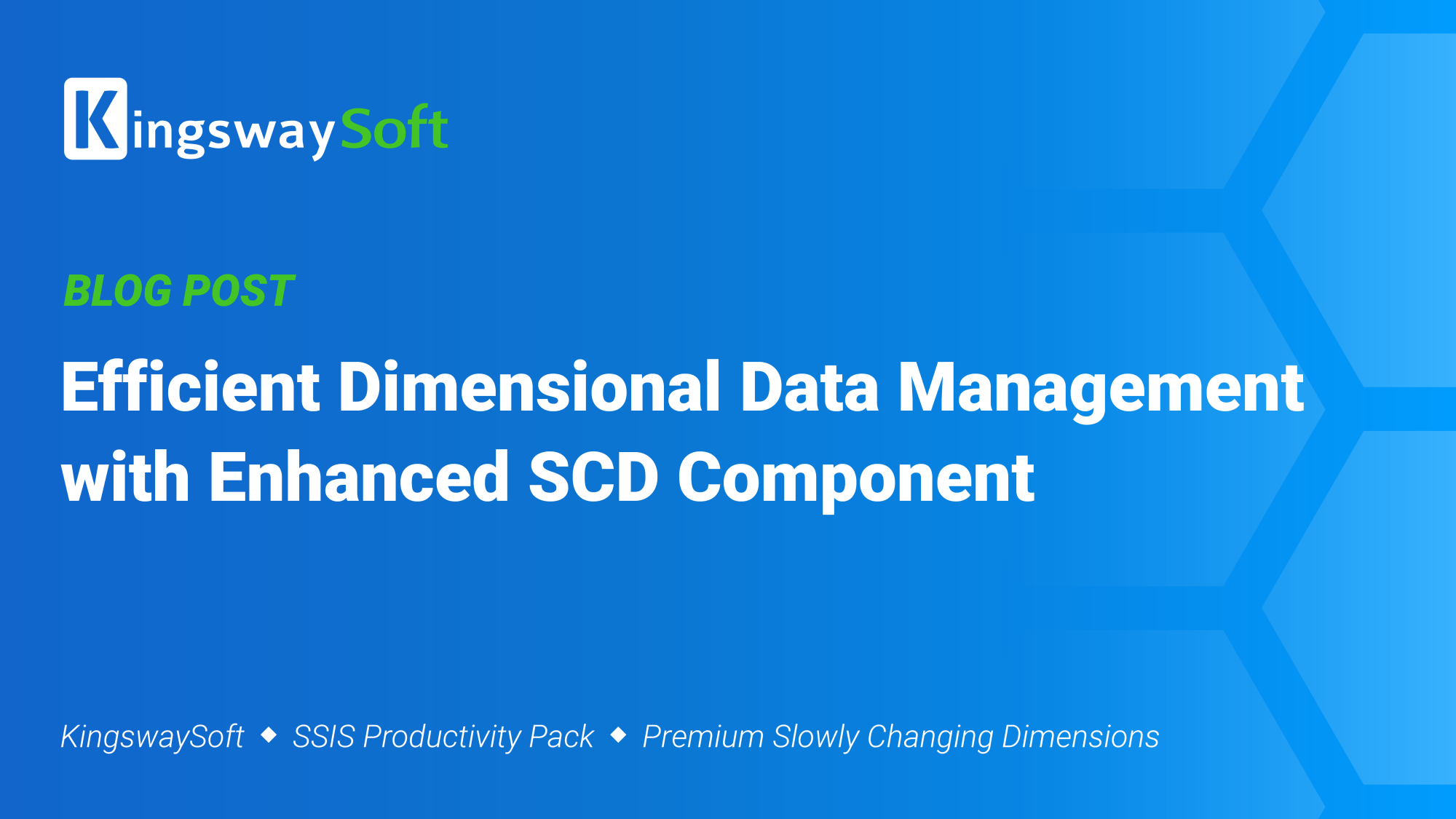 KingswaySoft

BLOG POST

Efficient Dimensional Data Management with Enhanced SCD Component

KingswaySoft ◆ SSIS Productivity Pack ◆ Premium Slowly Changing Dimensions